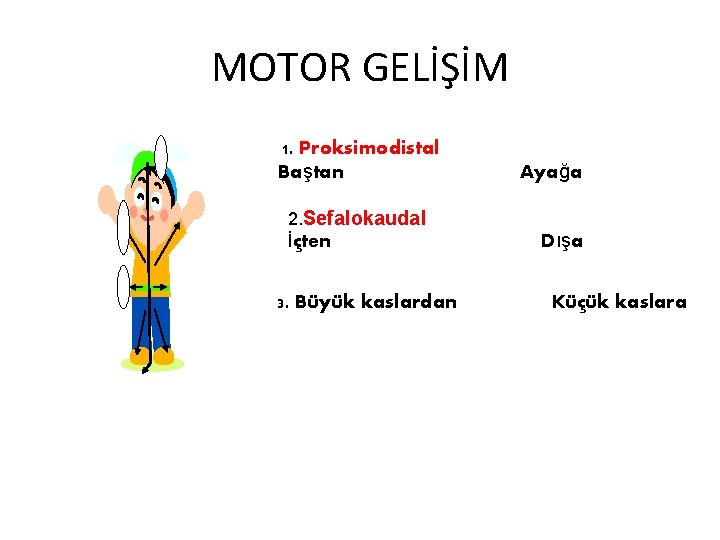 MOTOR GELİŞİM

1. Proksimodistal
Baştan Ayağa

2.Sefalokaudal
İçten Dışa

3. Büyük kaslardan Küçük kaslara